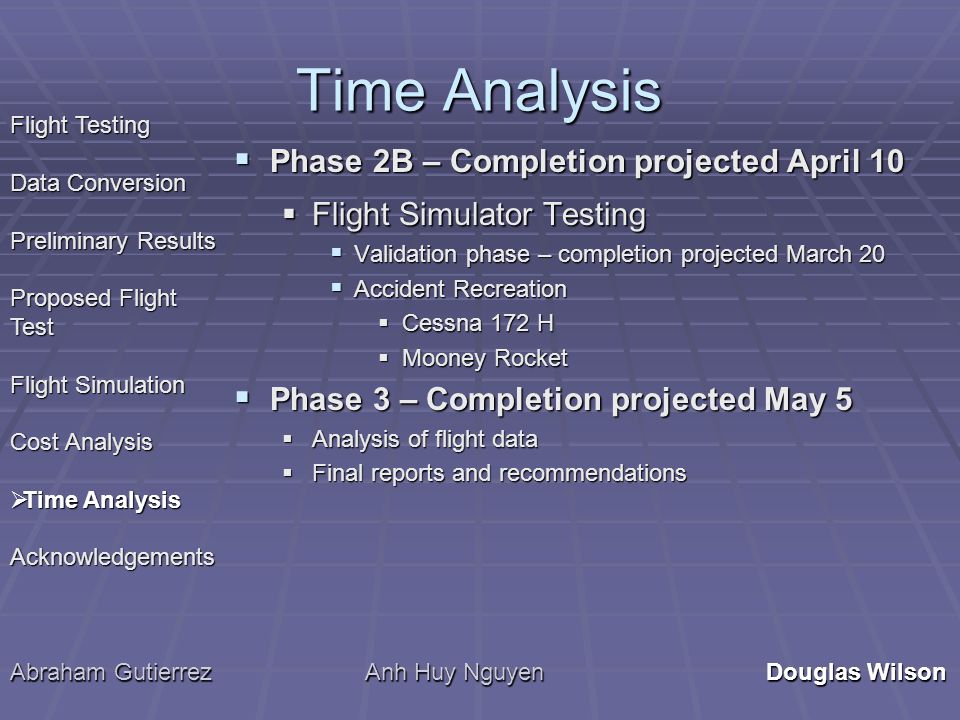 Time Analysis

Flight Testing

Data Conversion

Preliminary Results

Proposed Flight Test

Flight Simulation

Cost Analysis

➢Time Analysis

Acknowledgements

▪ Phase 2B – Completion projected April 10
  ▪ Flight Simulator Testing
    ▪ Validation phase – completion projected March 20
    ▪ Accident Recreation
      ▪ Cessna 172 H
      ▪ Mooney Rocket
▪ Phase 3 – Completion projected May 5
  ▪ Analysis of flight data
  ▪ Final reports and recommendations

Abraham Gutierrez

Anh Huy Nguyen

Douglas Wilson